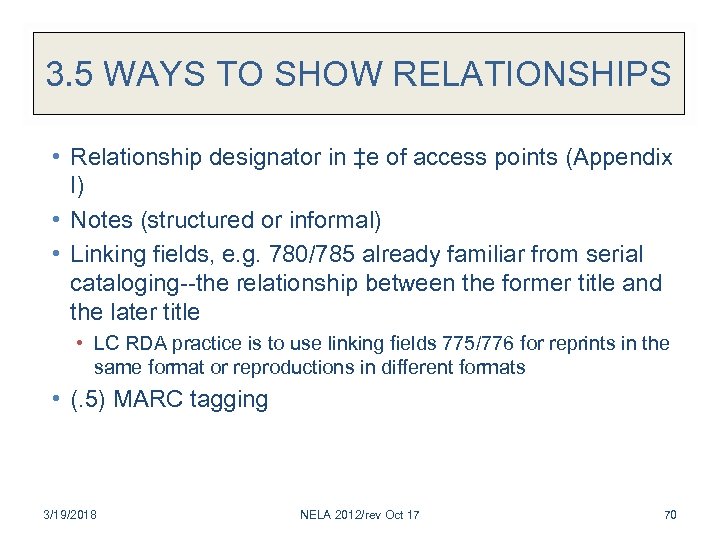 3.5 WAYS TO SHOW RELATIONSHIPS

• Relationship designator in ‡e of access points (Appendix I)
• Notes (structured or informal)
• Linking fields, e.g. 780/785 already familiar from serial cataloging--the relationship between the former title and the later title
  • LC RDA practice is to use linking fields 775/776 for reprints in the same format or reproductions in different formats
• (.5) MARC tagging

3/19/2018

NELA 2012/rev Oct 17

70